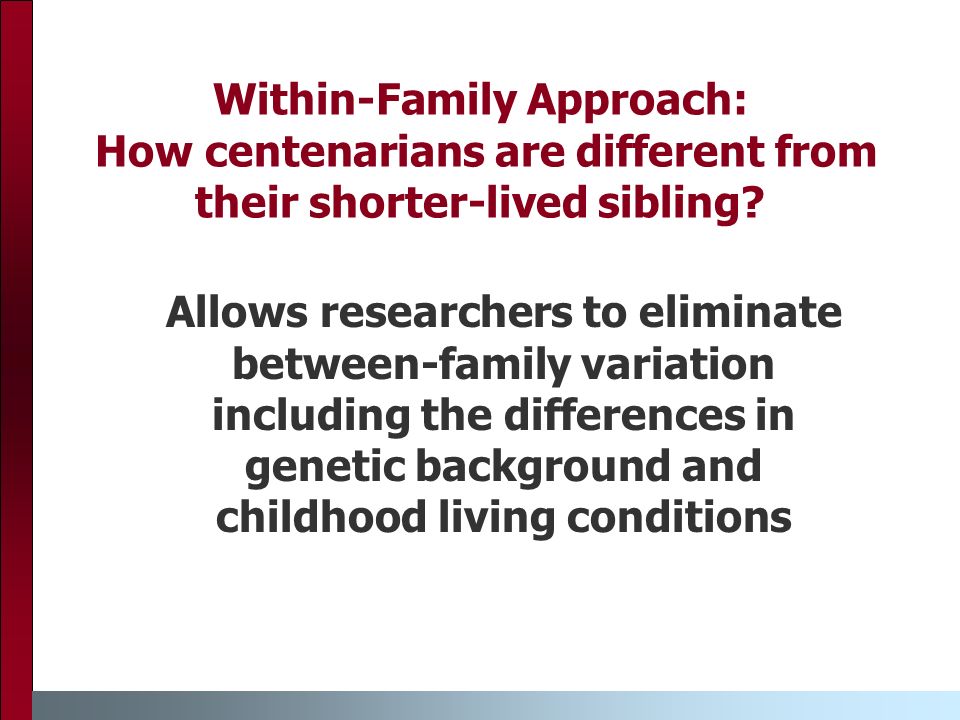 Within-Family Approach:
How centenarians are different from their shorter-lived sibling?

Allows researchers to eliminate between-family variation including the differences in genetic background and childhood living conditions